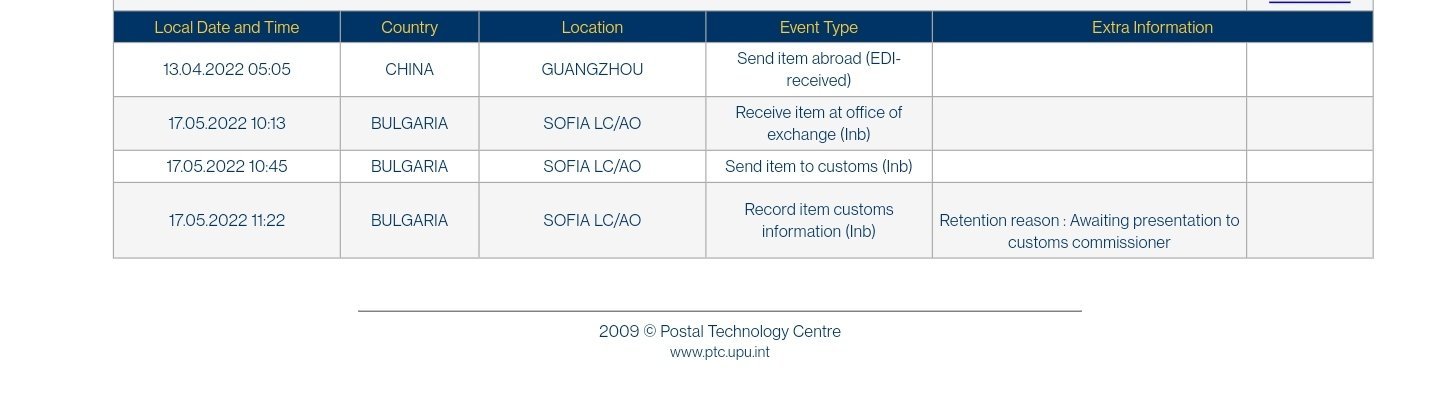 | Local Date and Time | Country | Location | Event Type | Extra Information | |
|---|---|---|---|---|---|
| 13.04.2022 05:05 | CHINA | GUANGZHOU | Send item abroad (EDI-received) | | |
| 17.05.2022 10:13 | BULGARIA | SOFIA LC/AO | Receive item at office of exchange (Inb) | | |
| 17.05.2022 10:45 | BULGARIA | SOFIA LC/AO | Send item to customs (Inb) | | |
| 17.05.2022 11:22 | BULGARIA | SOFIA LC/AO | Record item customs information (Inb) | Retention reason : Awaiting presentation to customs commissioner | |

2009 © Postal Technology Centre
www.ptc.upu.int